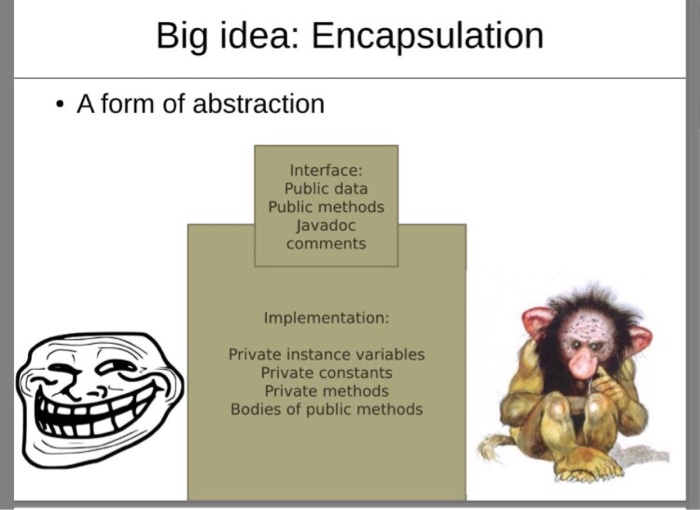 Big idea: Encapsulation

• A form of abstraction

Interface:
Public data
Public methods
Javadoc
comments

Implementation:

Private instance variables
Private constants
Private methods
Bodies of public methods